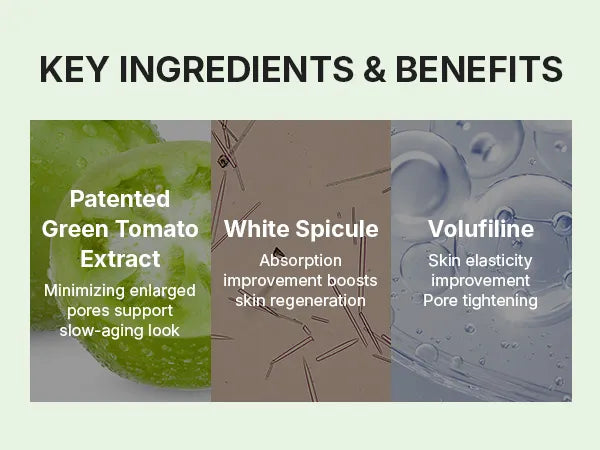 KEY INGREDIENTS & BENEFITS

Patented Green Tomato Extract
Minimizing enlarged pores support slow-aging look

White Spicule
Absorption improvement boosts skin regeneration

Volufiline
Skin elasticity improvement
Pore tightening